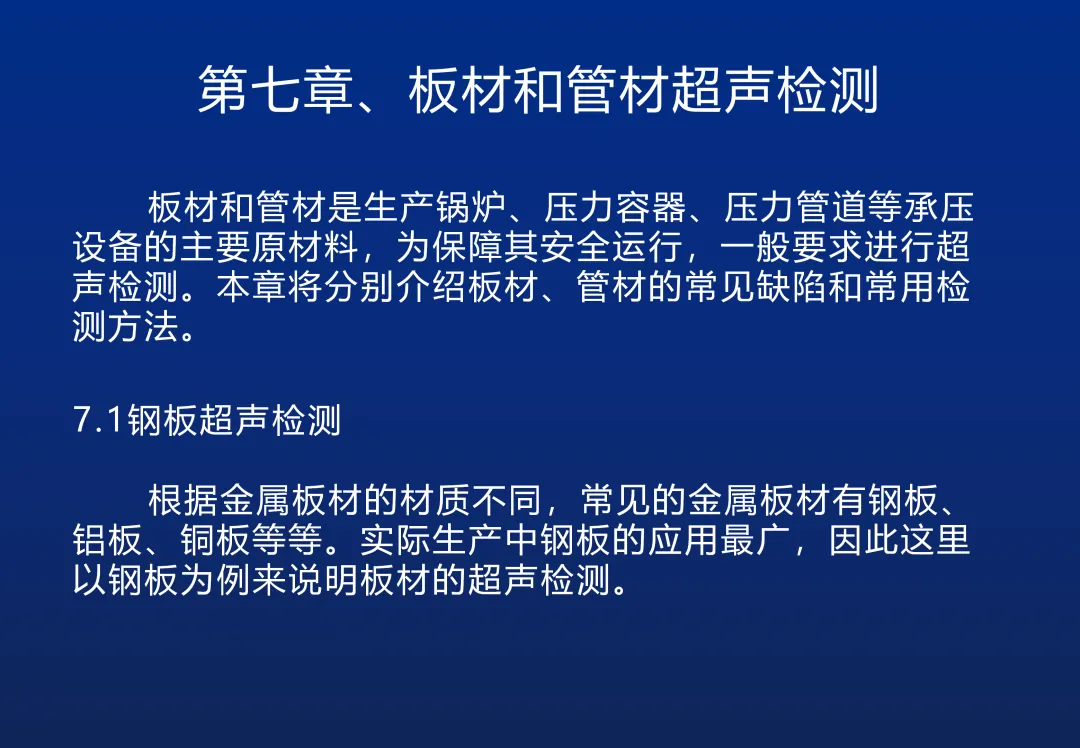 第七章、板材和管材超声检测

板材和管材是生产锅炉、压力容器、压力管道等承压设备的主要原材料，为保障其安全运行，一般要求进行超声检测。本章将分别介绍板材、管材的常见缺陷和常用检测方法。

7.1钢板超声检测

根据金属板材的材质不同，常见的金属板材有钢板、铝板、铜板等等。实际生产中钢板的应用最广，因此这里以钢板为例来说明板材的超声检测。